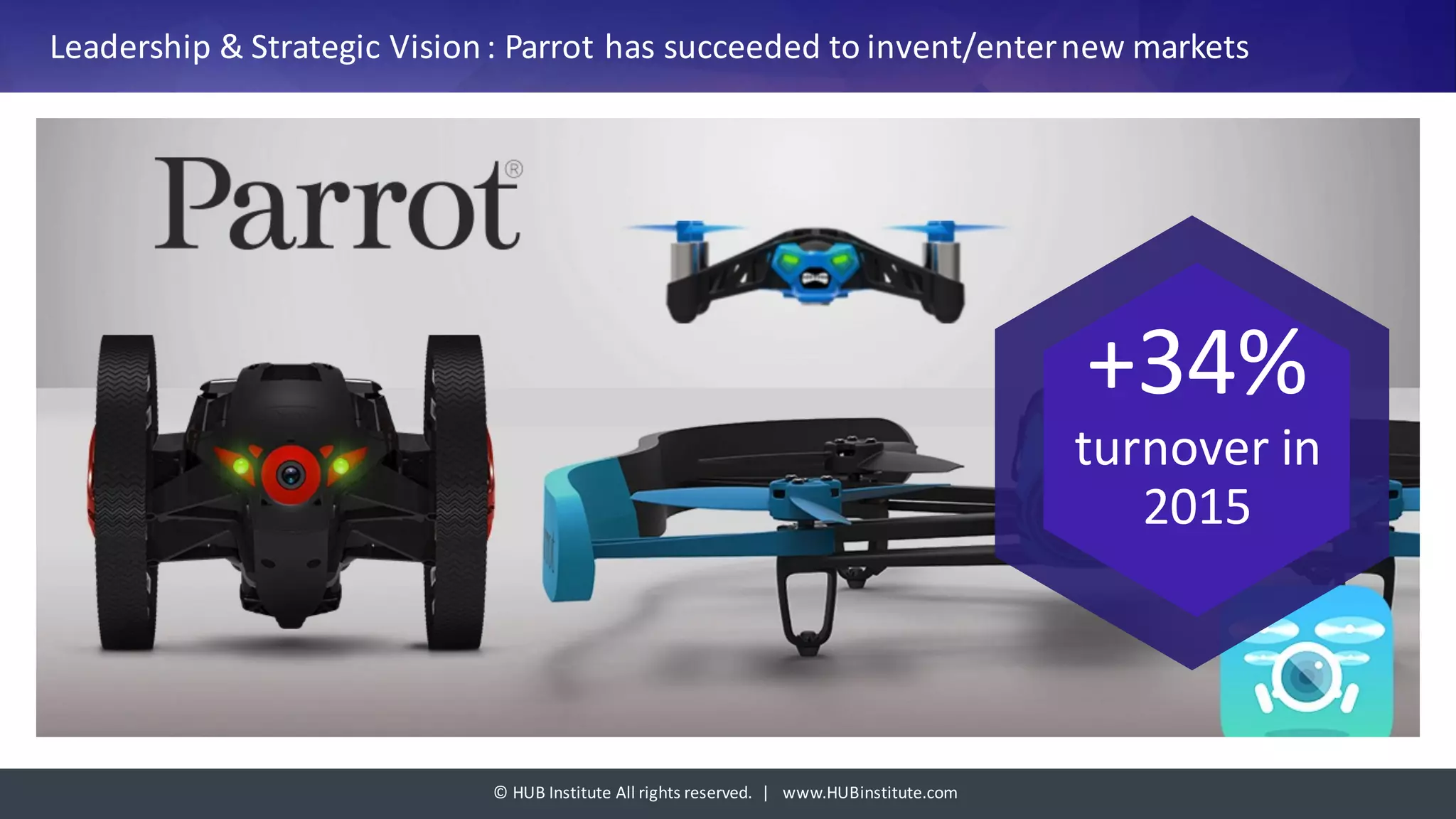 Leadership & Strategic Vision : Parrot has succeeded to invent/enter new markets

Parrot®

+34%
turnover in
2015

© HUB Institute All rights reserved. | www.HUBinstitute.com